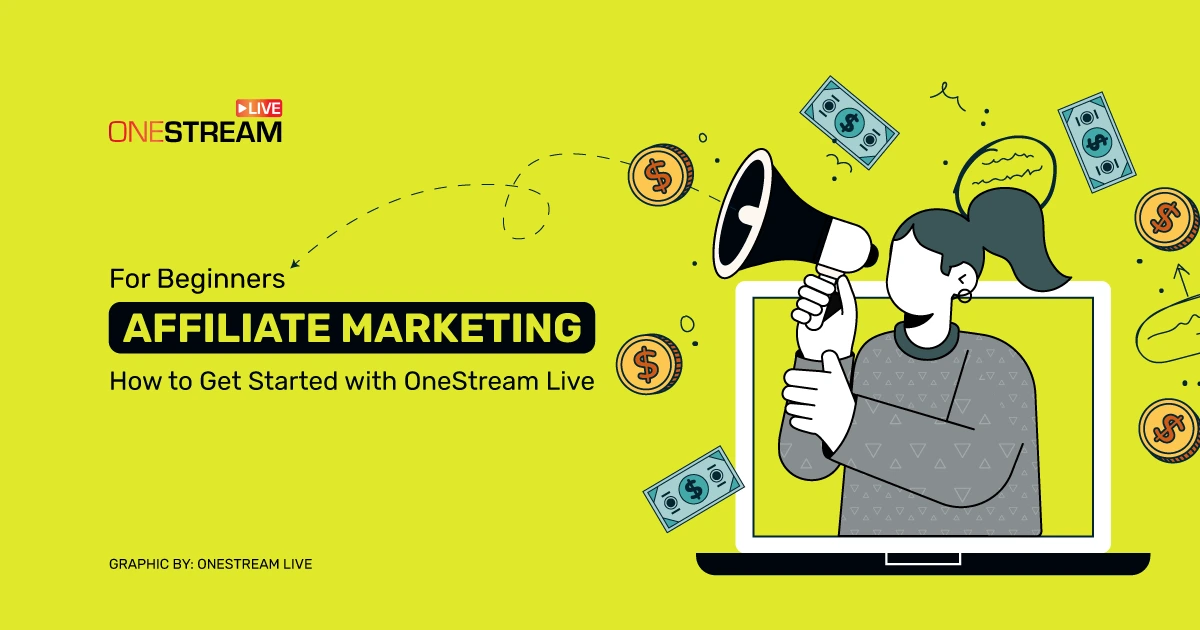 LIVE
ONESTREAM

For Beginners
AFFILIATE MARKETING
How to Get Started with OneStream Live

GRAPHIC BY: ONESTREAM LIVE